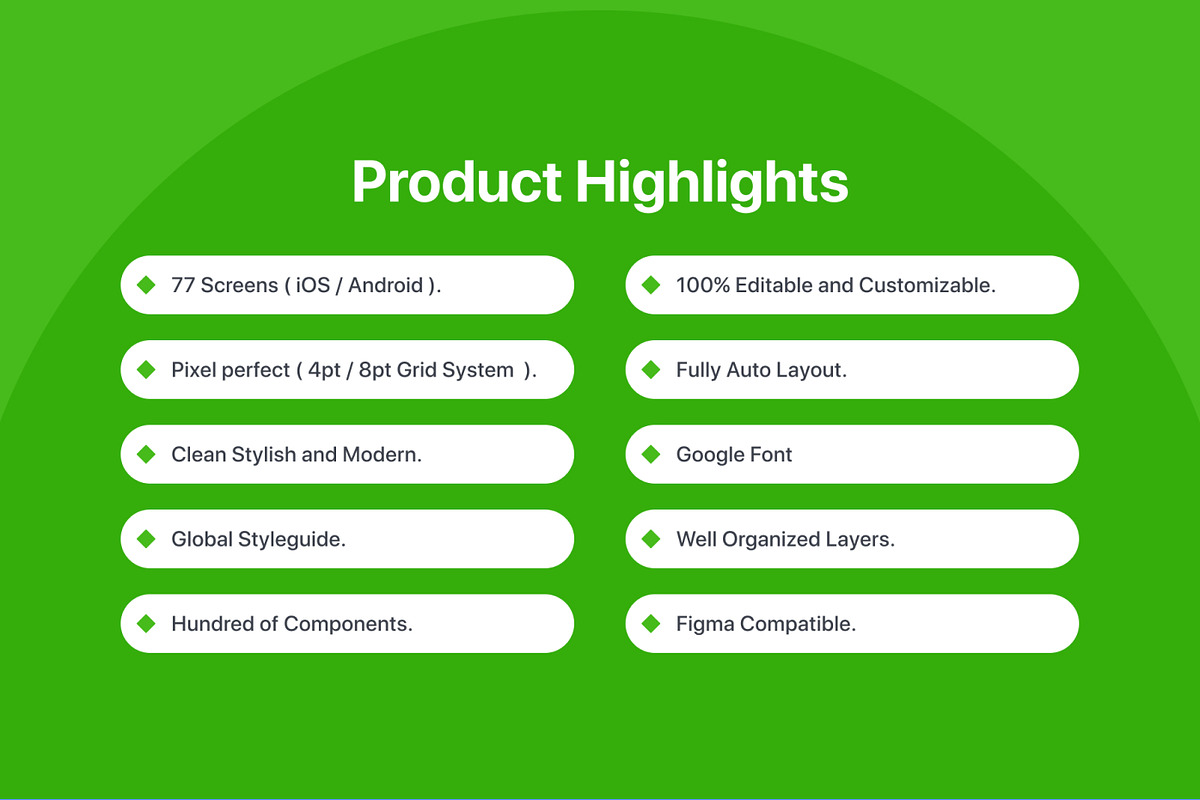 Product Highlights

77 Screens ( iOS / Android ).

Pixel perfect ( 4pt / 8pt Grid System ).

Clean Stylish and Modern.

Global Styleguide.

Hundred of Components.

100% Editable and Customizable.

Fully Auto Layout.

Google Font

Well Organized Layers.

Figma Compatible.